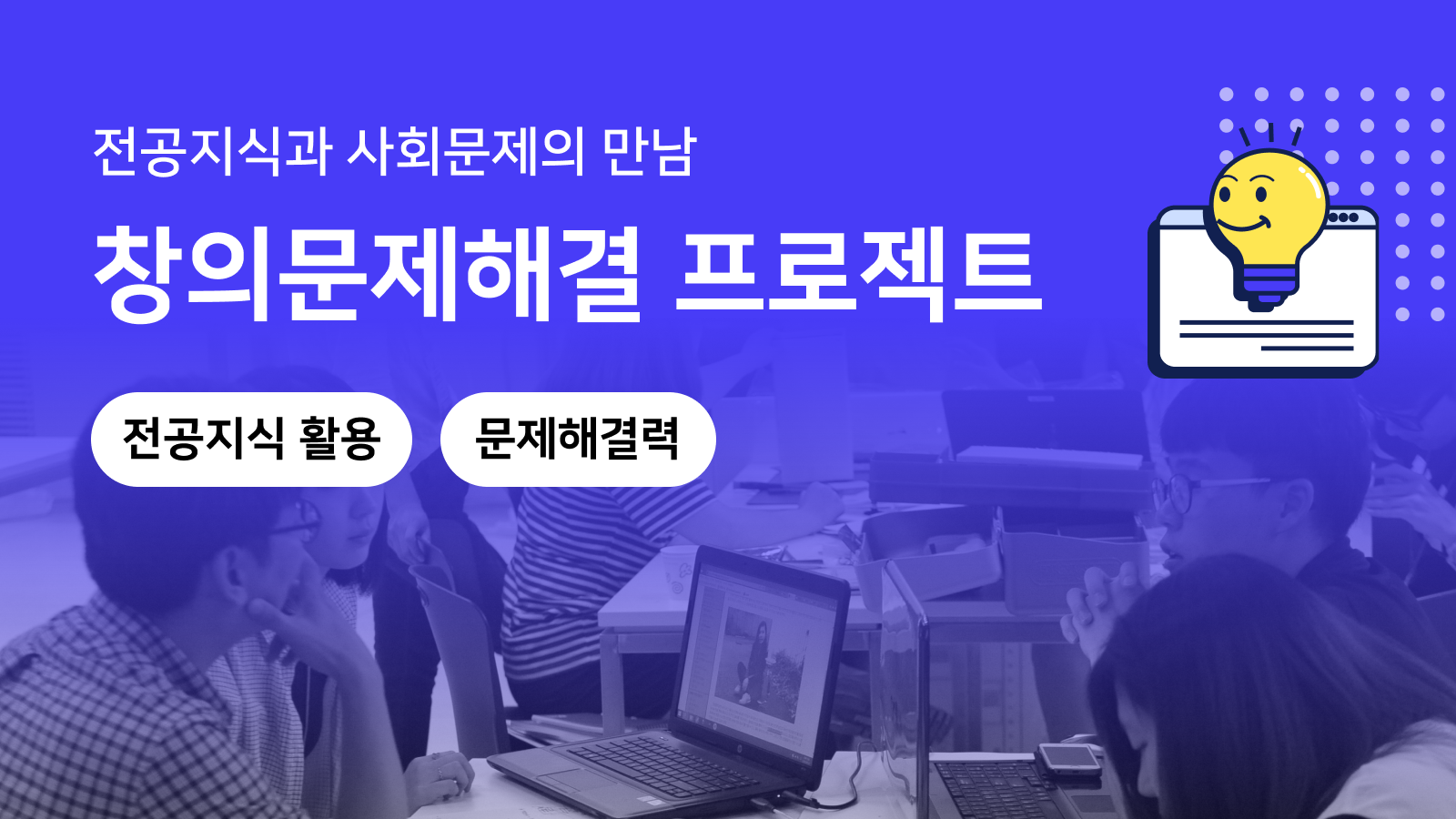 전공지식과 사회문제의 만남

창의문제해결 프로젝트

전공지식 활용

문제해결력